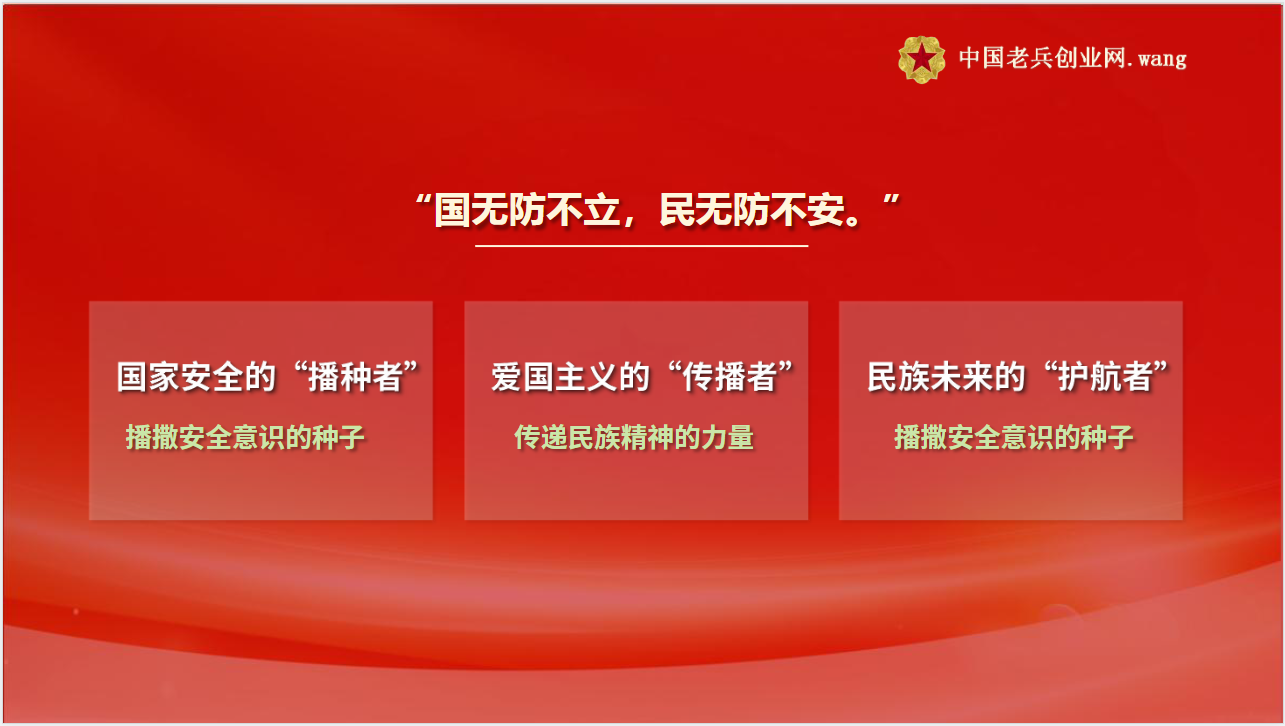 中国老兵创业网.wang

“国无防不立，民无防不安。”

国家安全的“播种者”
播撒安全意识的种子

爱国主义的“传播者”
传递民族精神的力量

民族未来的“护航者”
播撒安全意识的种子